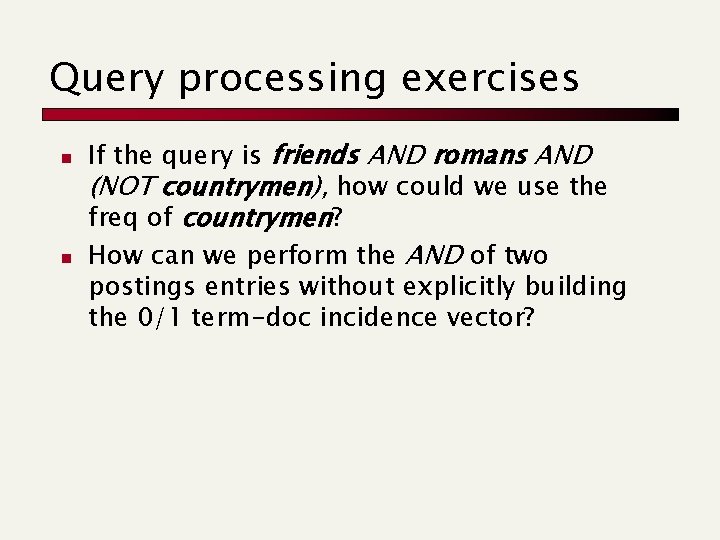 Query processing exercises

- If the query is friends AND romans AND (NOT countrymen), how could we use the freq of countrymen?
- How can we perform the AND of two postings entries without explicitly building the 0/1 term-doc incidence vector?